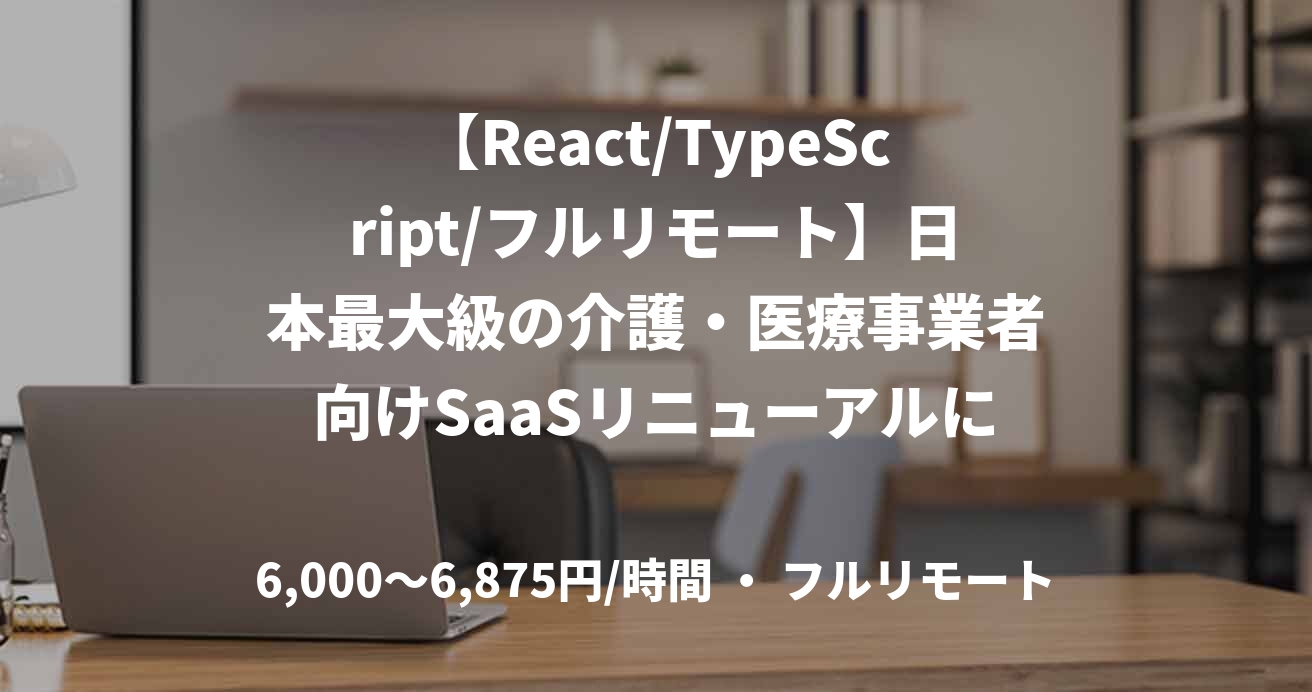 【React/TypeScript/フルリモート】日本最大級の介護・医療事業者向けSaaSリニューアルに

6,000〜6,875円/時間 ・ フルリモート